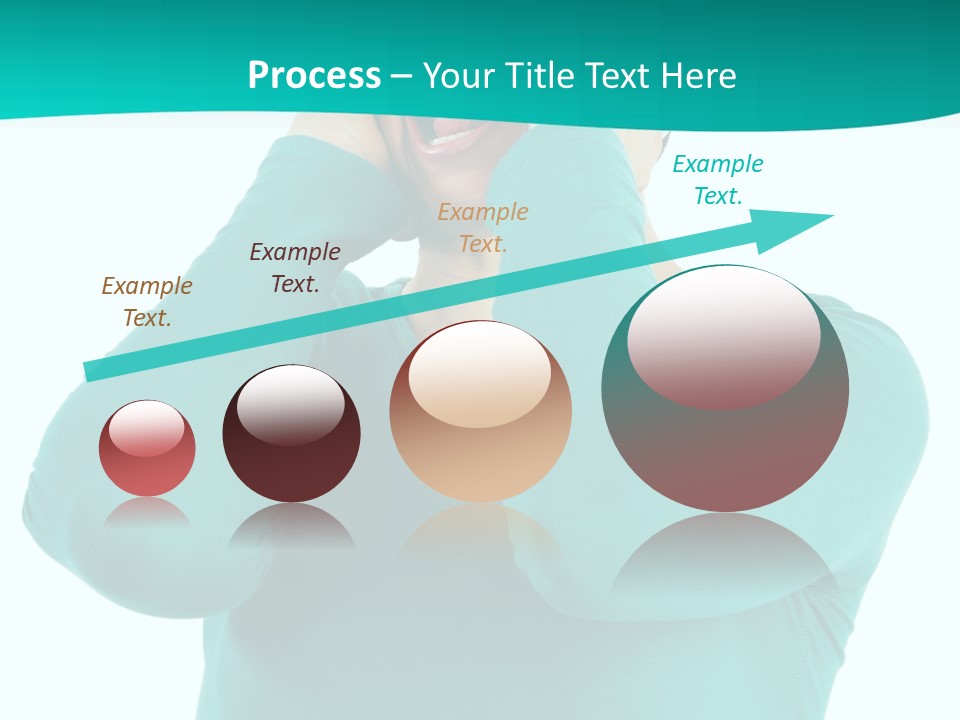 Process – Your Title Text Here

Example Text.

Example Text.

Example Text.

Example Text.